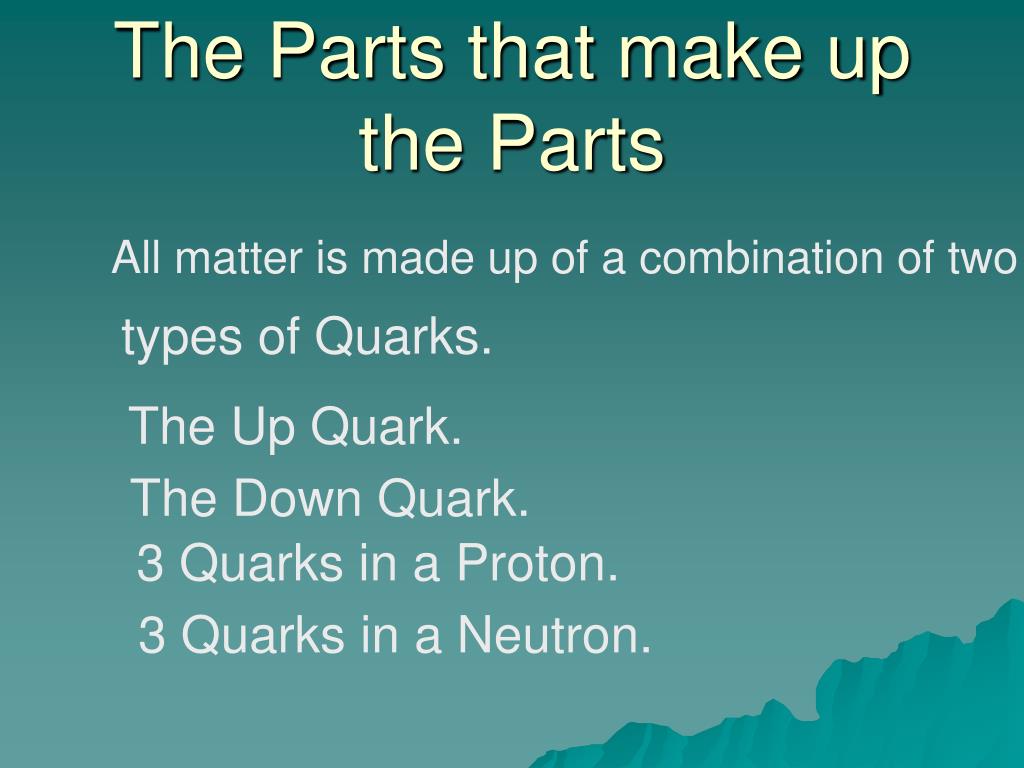 The Parts that make up the Parts

All matter is made up of a combination of two types of Quarks.

The Up Quark.

The Down Quark.

3 Quarks in a Proton.

3 Quarks in a Neutron.